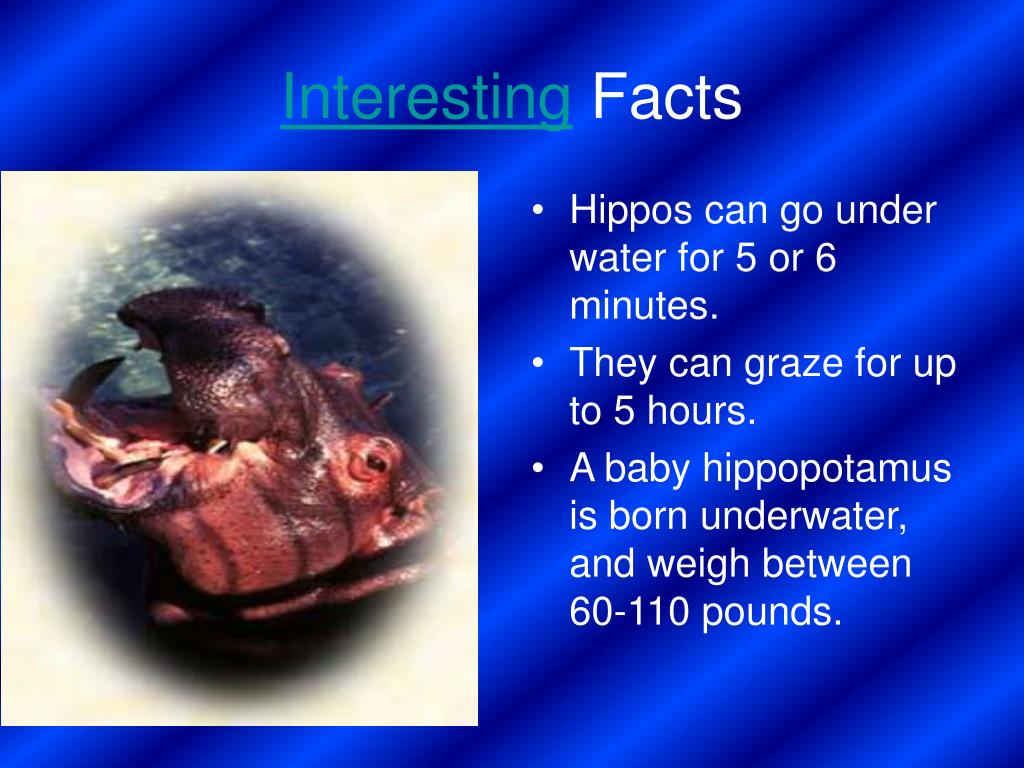 Interesting Facts

• Hippos can go under water for 5 or 6 minutes.
• They can graze for up to 5 hours.
• A baby hippopotamus is born underwater, and weigh between 60-110 pounds.